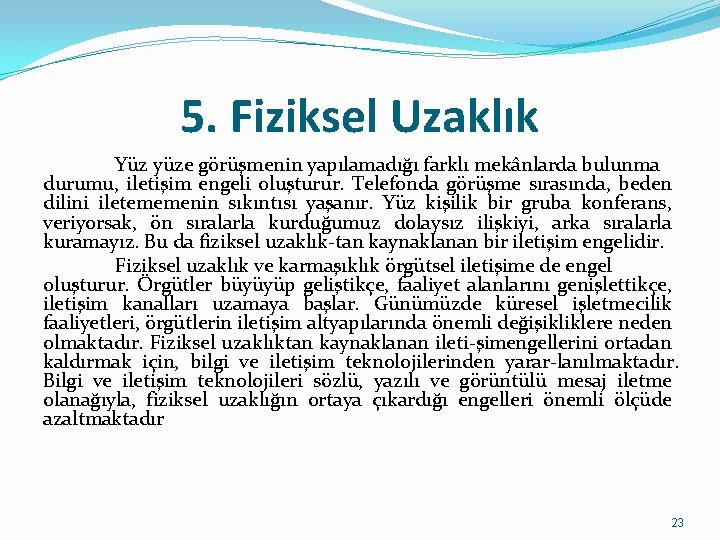 5. Fiziksel Uzaklık

Yüz yüze görüşmenin yapılamadığı farklı mekânlarda bulunma durumu, iletişim engeli oluşturur. Telefonda görüşme sırasında, beden dilini iletememenin sıkıntısı yaşanır. Yüz kişilik bir gruba konferans, veriyorsak, ön sıralarla kurduğumuz dolaysız ilişkiyi, arka sıralarla kuramayız. Bu da fiziksel uzaklık-tan kaynaklanan bir iletişim engelidir.

Fiziksel uzaklık ve karmaşıklık örgütsel iletişime de engel oluşturur. Örgütler büyüyüp geliştikçe, faaliyet alanlarını genişlettikçe, iletişim kanalları uzamaya başlar. Günümüzde küresel işletmecilik faaliyetleri, örgütlerin iletişim altyapılarında önemli değişikliklere neden olmaktadır. Fiziksel uzaklıktan kaynaklanan ileti-şimengellerini ortadan kaldırmak için, bilgi ve iletişim teknolojilerinden yarar-lanılmaktadır. Bilgi ve iletişim teknolojileri sözlü, yazılı ve görüntülü mesaj iletme olanağıyla, fiziksel uzaklığın ortaya çıkardığı engelleri önemli ölçüde azaltmaktadır

23